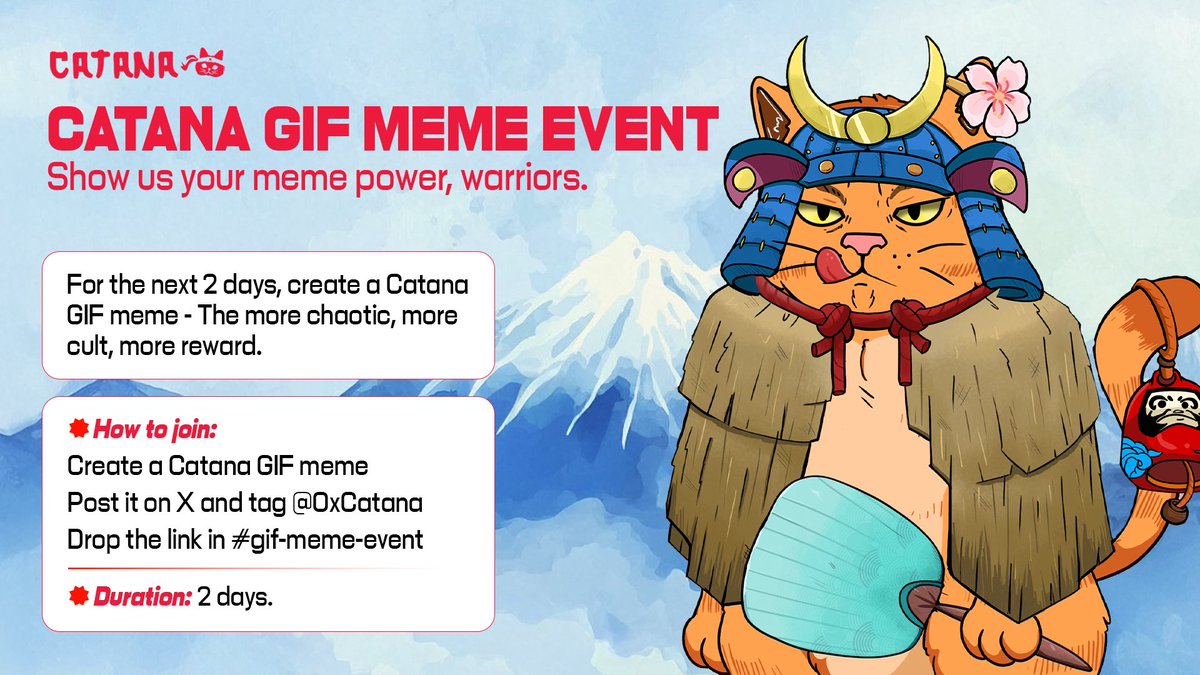 CATANA

CATANA GIF MEME EVENT

Show us your meme power, warriors.

For the next 2 days, create a Catana GIF meme - The more chaotic, more cult, more reward.

How to join:
Create a Catana GIF meme
Post it on X and tag @0xCatana
Drop the link in #gif-meme-event

Duration: 2 days.